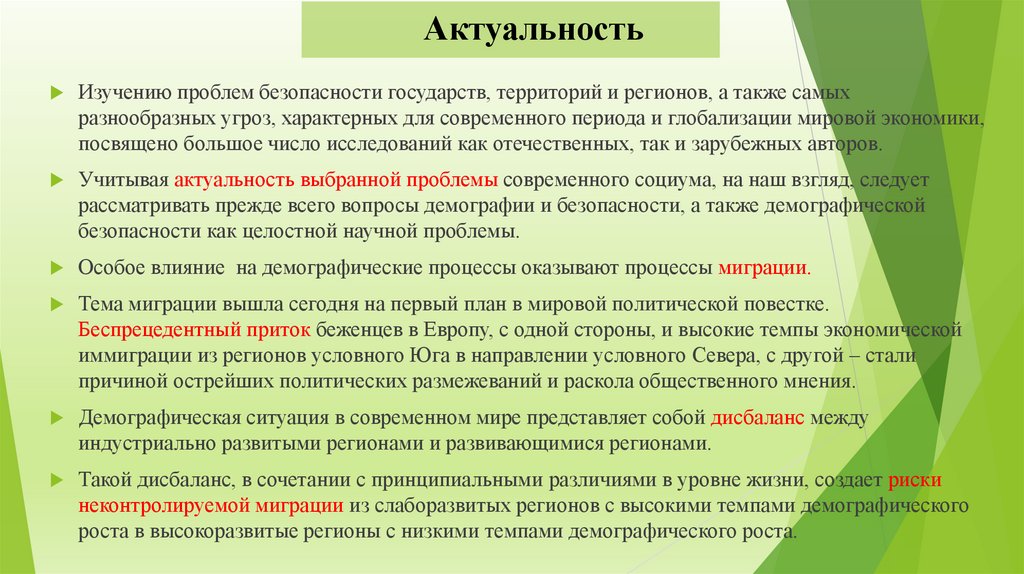 Актуальность

Изучению проблем безопасности государств, территорий и регионов, а также самых разнообразных угроз, характерных для современного периода и глобализации мировой экономики, посвящено большое число исследований как отечественных, так и зарубежных авторов.

Учитывая актуальность выбранной проблемы современного социума, на наш взгляд, следует рассматривать прежде всего вопросы демографии и безопасности, а также демографической безопасности как целостной научной проблемы.

Особое влияние на демографические процессы оказывают процессы миграции.

Тема миграции вышла сегодня на первый план в мировой политической повестке. Беспрецедентный приток беженцев в Европу, с одной стороны, и высокие темпы экономической иммиграции из регионов условного Юга в направлении условного Севера, с другой – стали причиной острейших политических размежеваний и раскола общественного мнения.

Демографическая ситуация в современном мире представляет собой дисбаланс между индустриально развитыми регионами и развивающимися регионами.

Такой дисбаланс, в сочетании с принципиальными различиями в уровне жизни, создает риски неконтролируемой миграции из слаборазвитых регионов с высокими темпами демографического роста в высокоразвитые регионы с низкими темпами демографического роста.